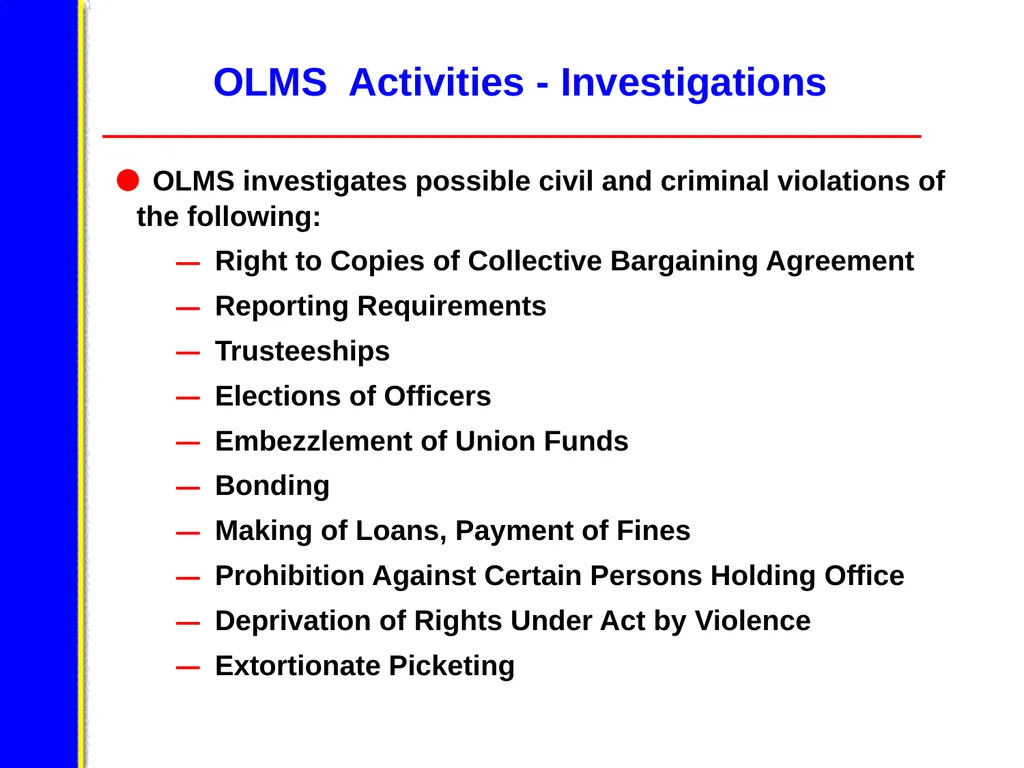 OLMS Activities - Investigations

● OLMS investigates possible civil and criminal violations of the following:

— Right to Copies of Collective Bargaining Agreement
— Reporting Requirements
— Trusteeships
— Elections of Officers
— Embezzlement of Union Funds
— Bonding
— Making of Loans, Payment of Fines
— Prohibition Against Certain Persons Holding Office
— Deprivation of Rights Under Act by Violence
— Extortionate Picketing